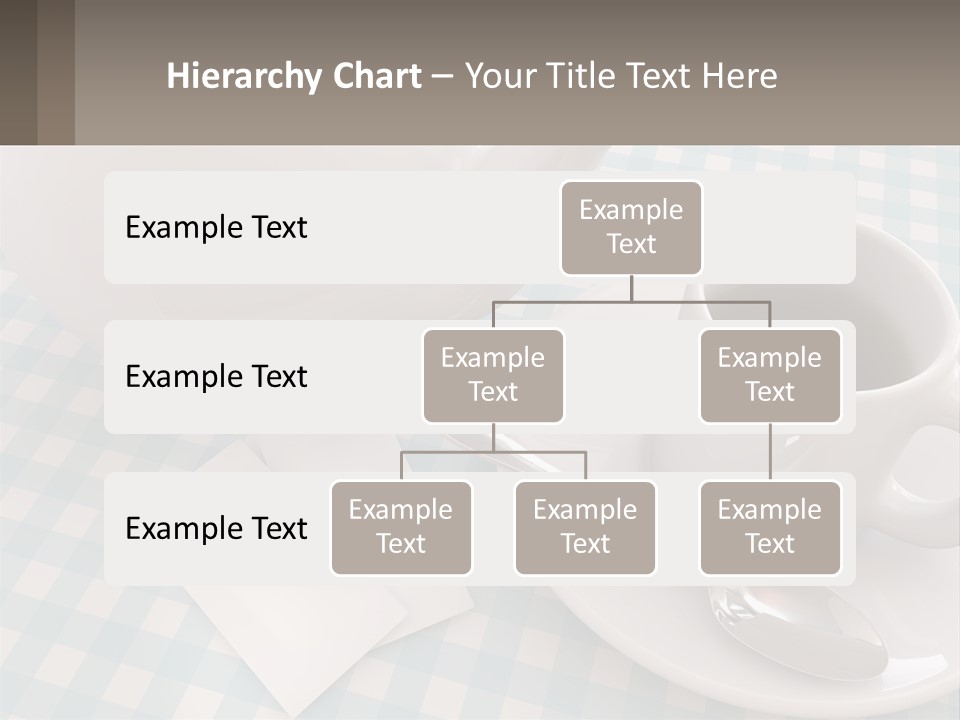 Hierarchy Chart – Your Title Text Here

Example Text

Example Text

Example Text

Example Text

Example Text

Example Text

Example Text

Example Text

Example Text